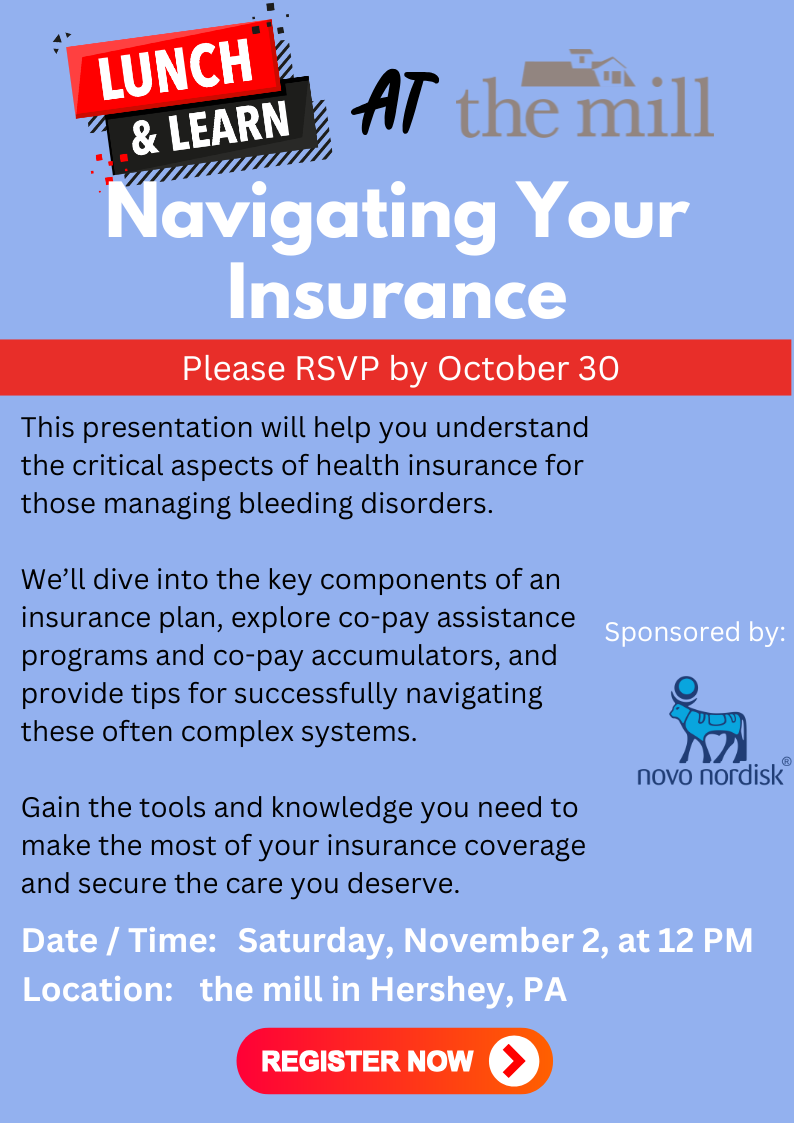 LUNCH & LEARN AT the mill

Navigating Your Insurance

Please RSVP by October 30

This presentation will help you understand the critical aspects of health insurance for those managing bleeding disorders.

We'll dive into the key components of an insurance plan, explore co-pay assistance programs and co-pay accumulators, and provide tips for successfully navigating these often complex systems.

Gain the tools and knowledge you need to make the most of your insurance coverage and secure the care you deserve.

Sponsored by:

novo nordisk®

Date / Time: Saturday, November 2, at 12 PM
Location: the mill in Hershey, PA

REGISTER NOW